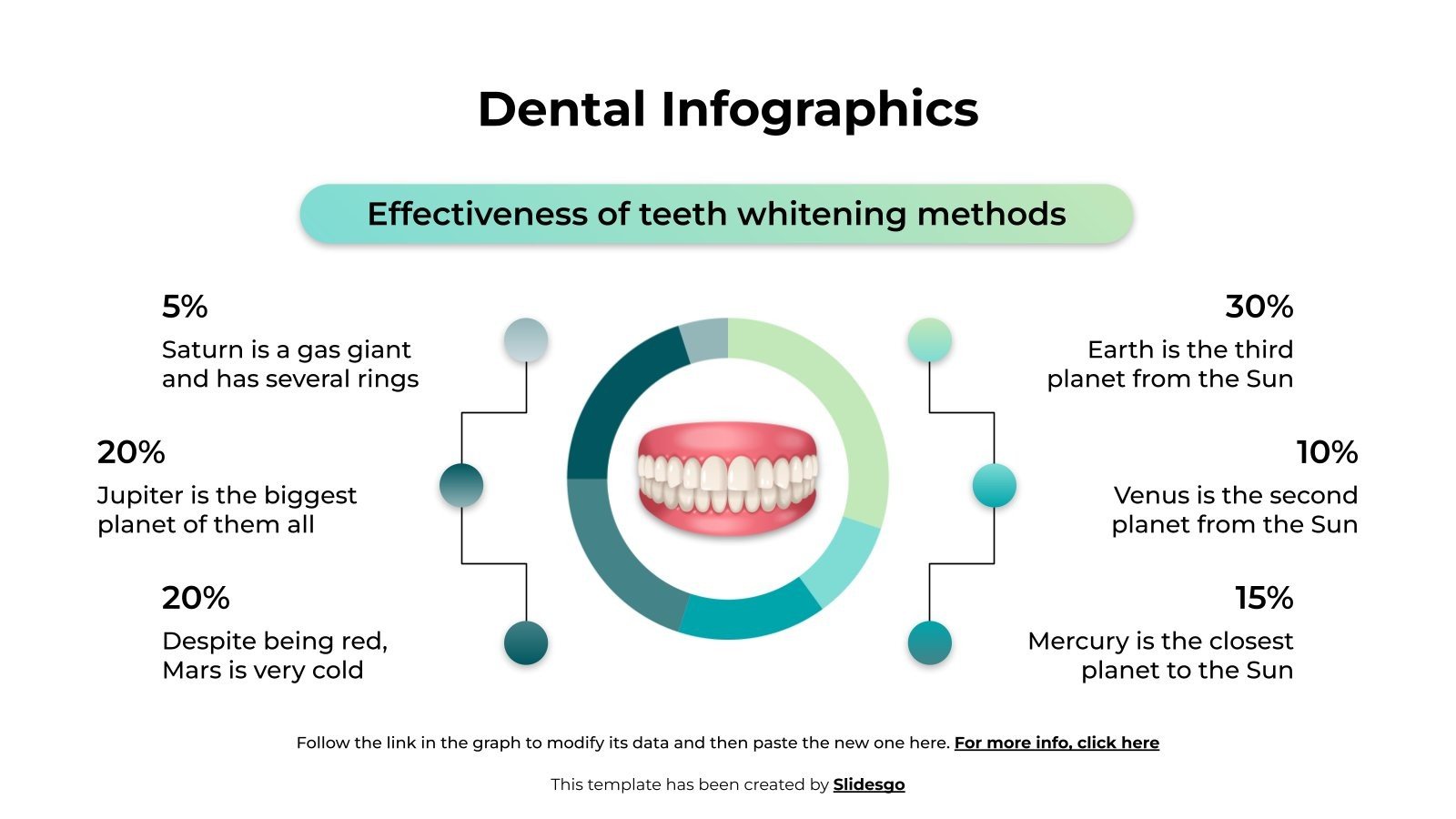 Dental Infographics

Effectiveness of teeth whitening methods

5%
Saturn is a gas giant and has several rings

20%
Jupiter is the biggest planet of them all

20%
Despite being red, Mars is very cold

30%
Earth is the third planet from the Sun

10%
Venus is the second planet from the Sun

15%
Mercury is the closest planet to the Sun

Follow the link in the graph to modify its data and then paste the new one here. For more info, click here

This template has been created by Slidesgo